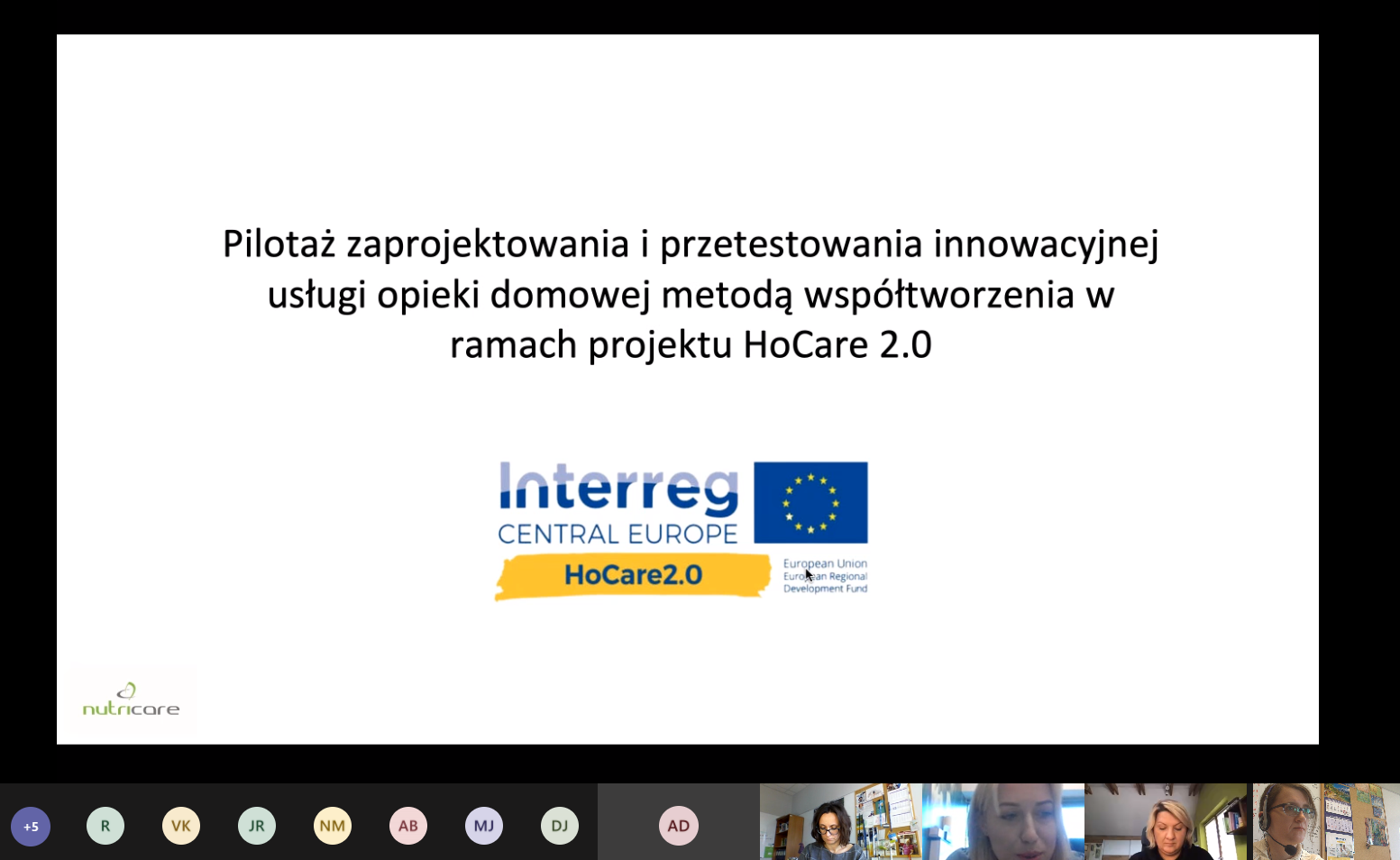 Pilotaż zaprojektowania i przetestowania innowacyjnej usługi opieki domowej metodą współtworzenia w ramach projektu HoCare 2.0

Interreg
CENTRAL EUROPE
HoCare2.0
European Union
European Regional
Development Fund

nutricare

+5 R VK JR NM AB MJ DJ AD